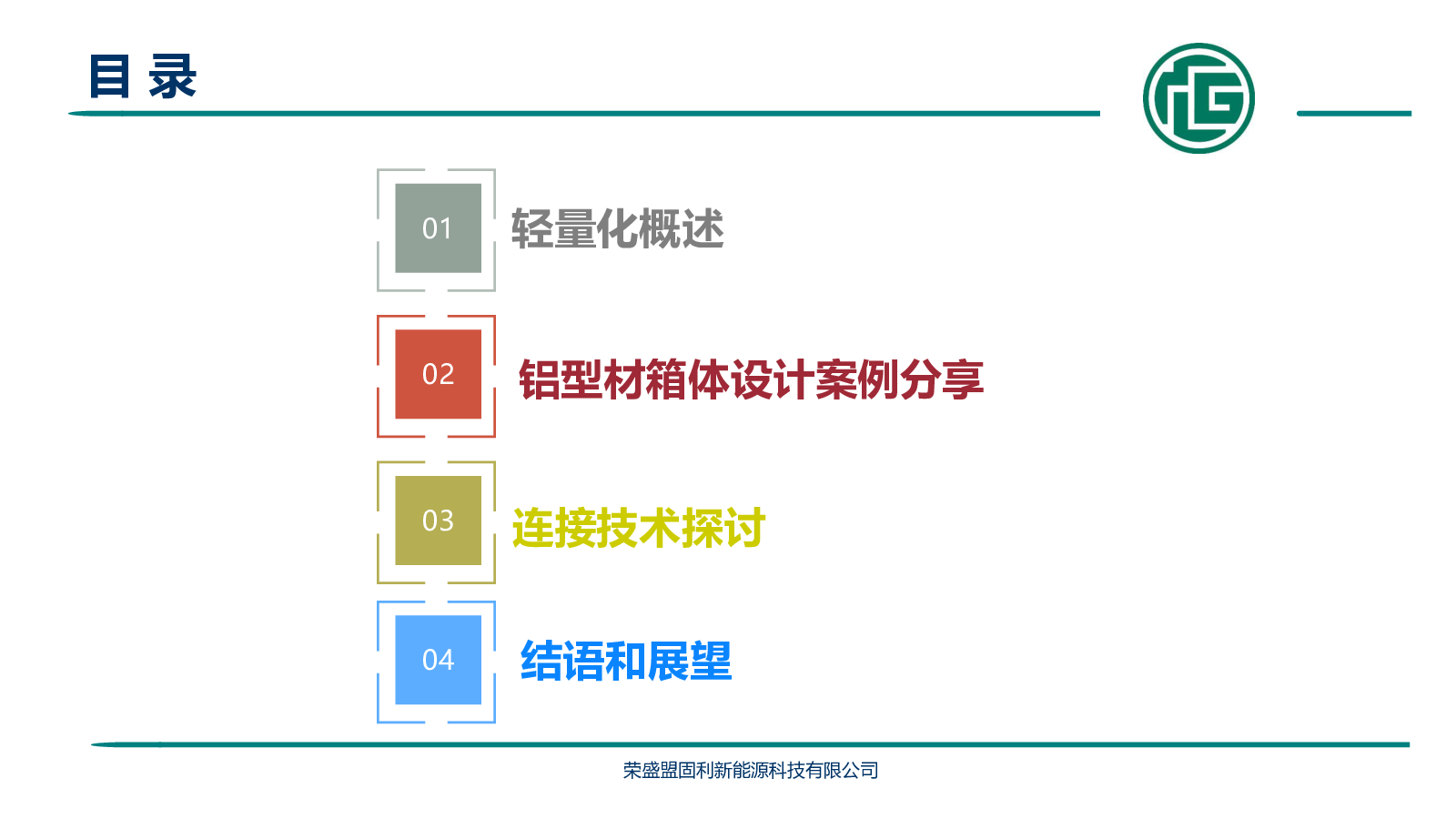 目 录

01 轻量化概述

02 铝型材箱体设计案例分享

03 连接技术探讨

04 结语和展望

荣盛盟固利新能源科技有限公司